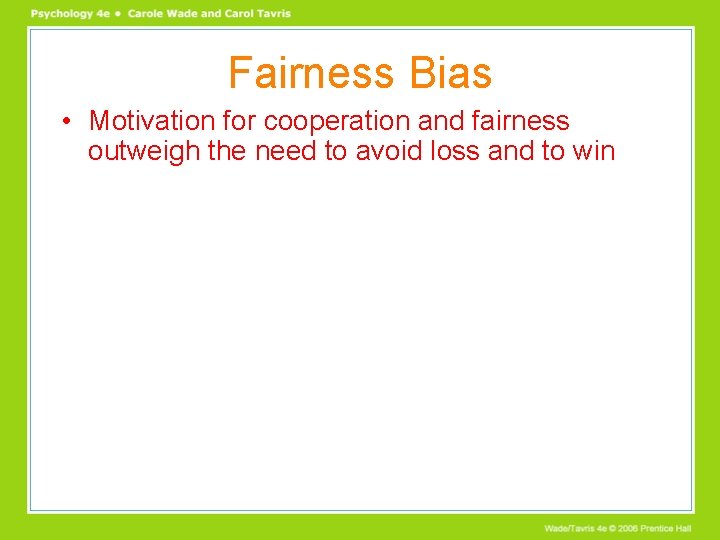 Psychology 4e • Carole Wade and Carol Tavris

Fairness Bias

• Motivation for cooperation and fairness outweigh the need to avoid loss and to win

Wade/Tavris 4e © 2006 Prentice Hall